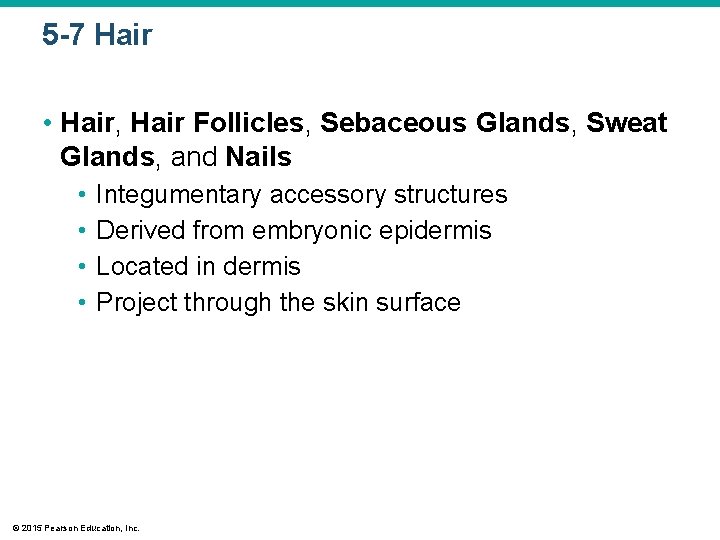 5-7 Hair

• Hair, Hair Follicles, Sebaceous Glands, Sweat Glands, and Nails
  • Integumentary accessory structures
  • Derived from embryonic epidermis
  • Located in dermis
  • Project through the skin surface

© 2015 Pearson Education, Inc.